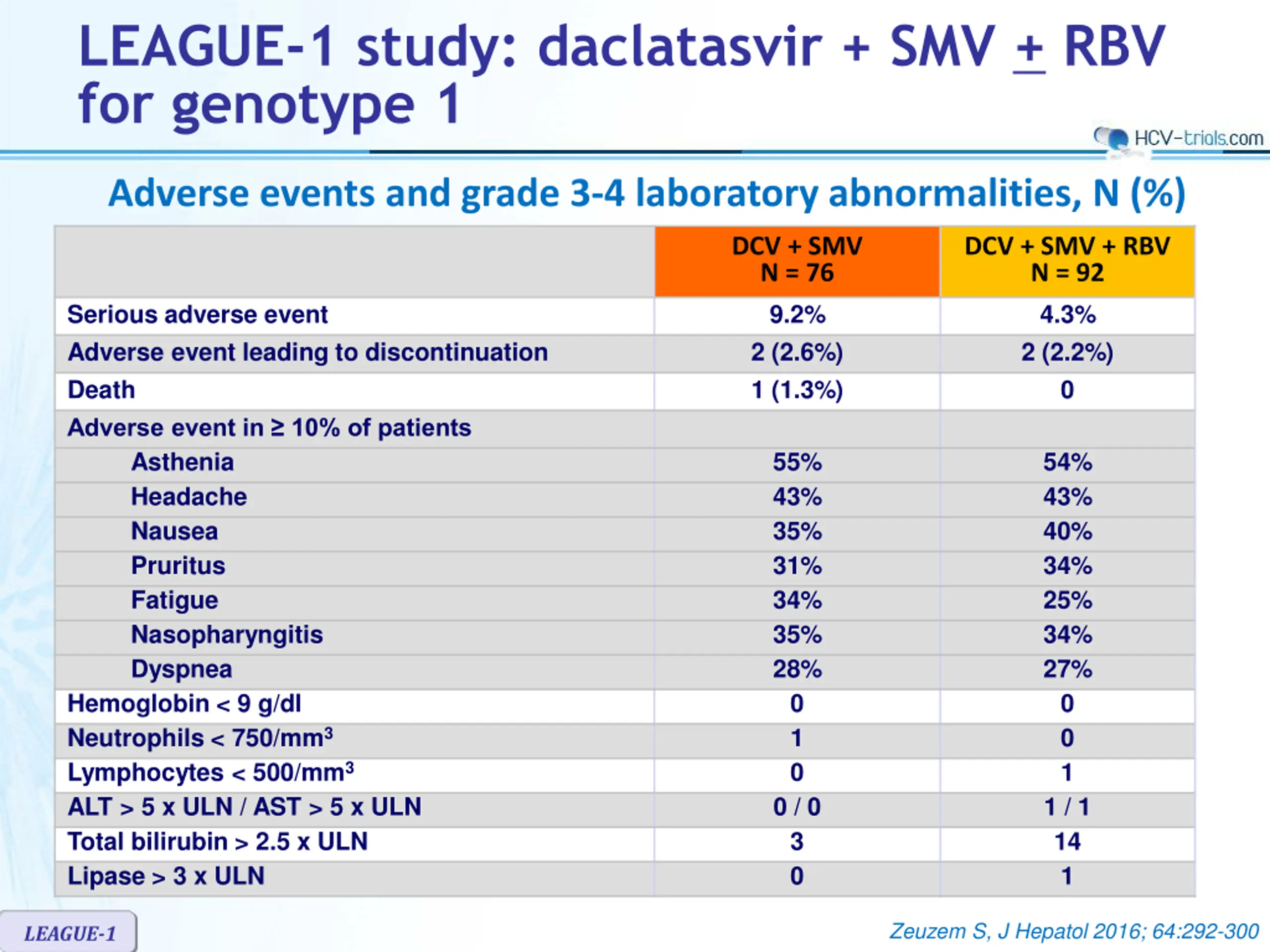 LEAGUE-1 study: daclatasvir + SMV $\pm$ RBV for genotype 1

HCV-trials.com

Adverse events and grade 3-4 laboratory abnormalities, N (%)

| | DCV + SMV N = 76 | DCV + SMV + RBV N = 92 |
|---|---|---|
| Serious adverse event | 9.2% | 4.3% |
| Adverse event leading to discontinuation | 2 (2.6%) | 2 (2.2%) |
| Death | 1 (1.3%) | 0 |
| Adverse event in ≥ 10% of patients | | |
| Asthenia | 55% | 54% |
| Headache | 43% | 43% |
| Nausea | 35% | 40% |
| Pruritus | 31% | 34% |
| Fatigue | 34% | 25% |
| Nasopharyngitis | 35% | 34% |
| Dyspnea | 28% | 27% |
| Hemoglobin < 9 g/dl | 0 | 0 |
| Neutrophils < 750/mm$^3$ | 1 | 0 |
| Lymphocytes < 500/mm$^3$ | 0 | 1 |
| ALT > 5 x ULN / AST > 5 x ULN | 0 / 0 | 1 / 1 |
| Total bilirubin > 2.5 x ULN | 3 | 14 |
| Lipase > 3 x ULN | 0 | 1 |

LEAGUE-1

Zeuzem S, J Hepatol 2016; 64:292-300